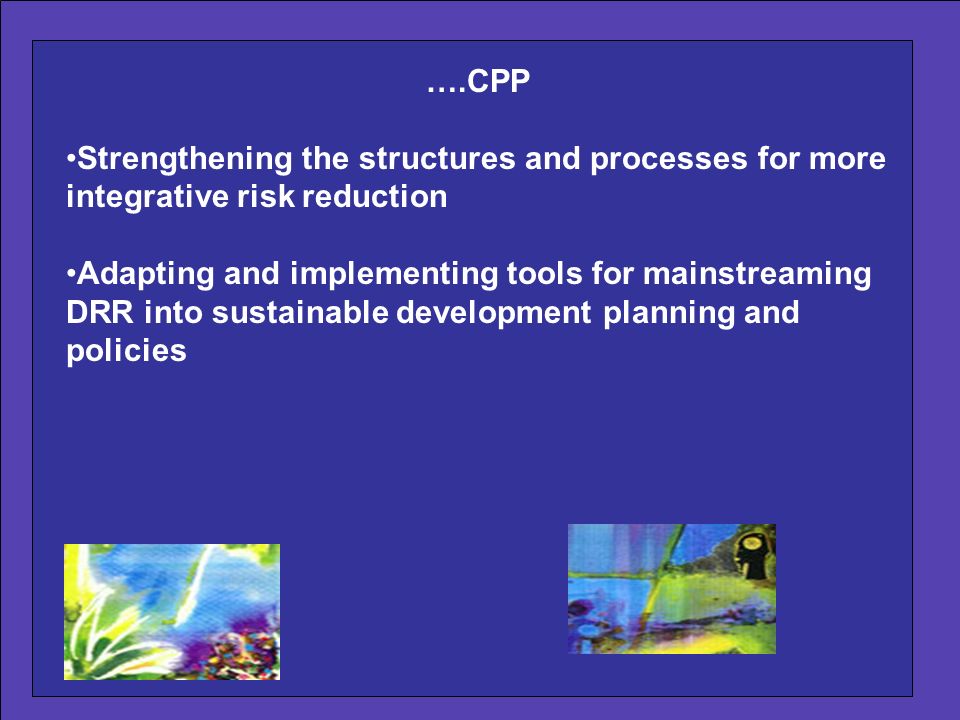 ….CPP

•Strengthening the structures and processes for more integrative risk reduction

•Adapting and implementing tools for mainstreaming DRR into sustainable development planning and policies